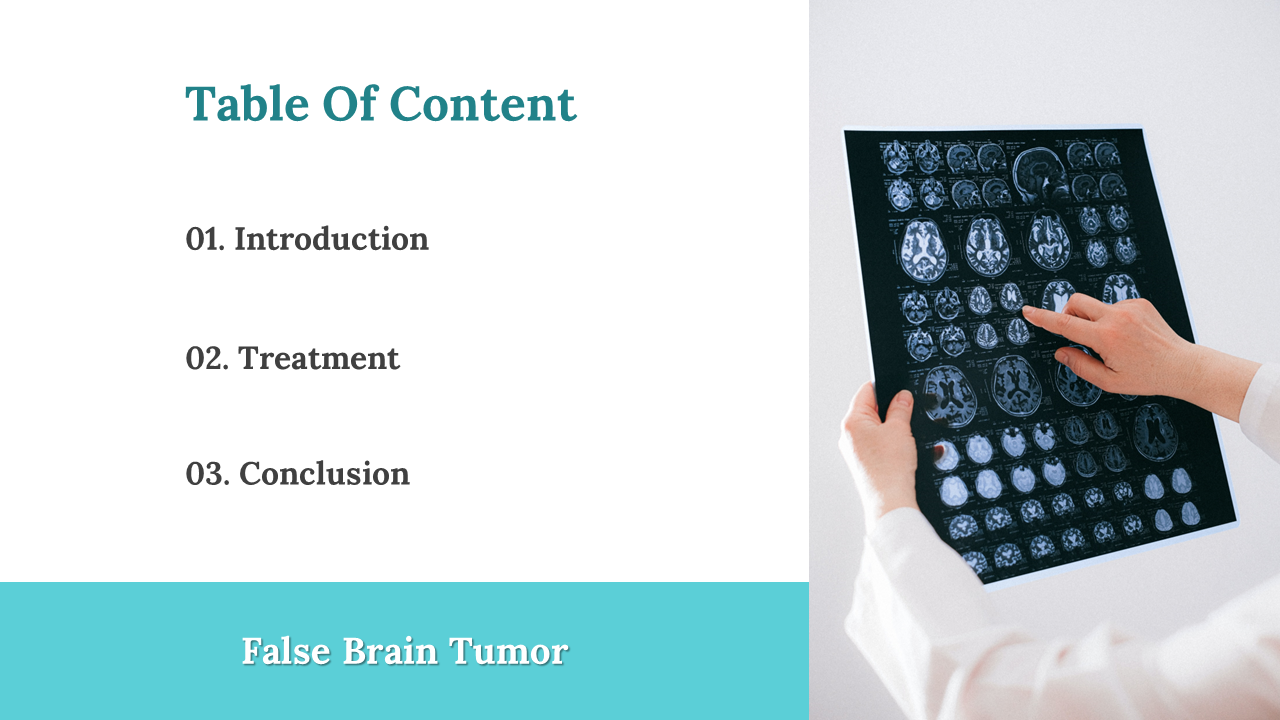 Table Of Content

01. Introduction

02. Treatment

03. Conclusion

False Brain Tumor